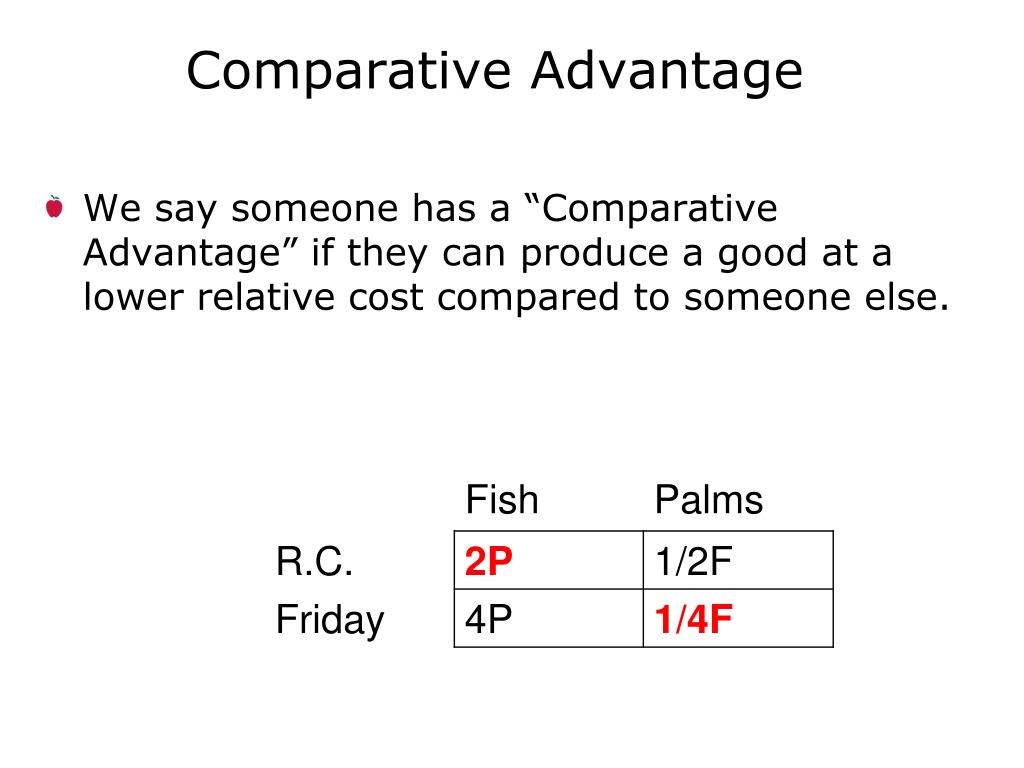 Comparative Advantage

We say someone has a “Comparative Advantage” if they can produce a good at a lower relative cost compared to someone else.

| | Fish | Palms |
|---|---|---|
| R.C. | 2P | 1/2F |
| Friday | 4P | 1/4F |